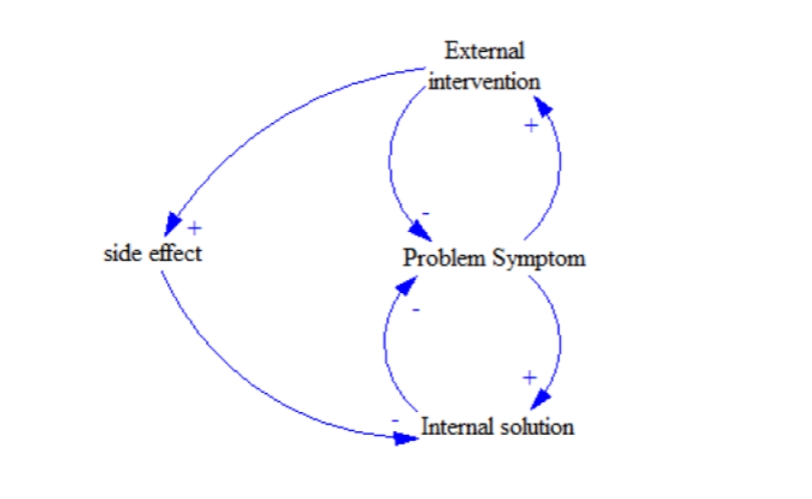 External intervention

+

-

+

side effect

Problem Symptom

-

+

-

Internal solution